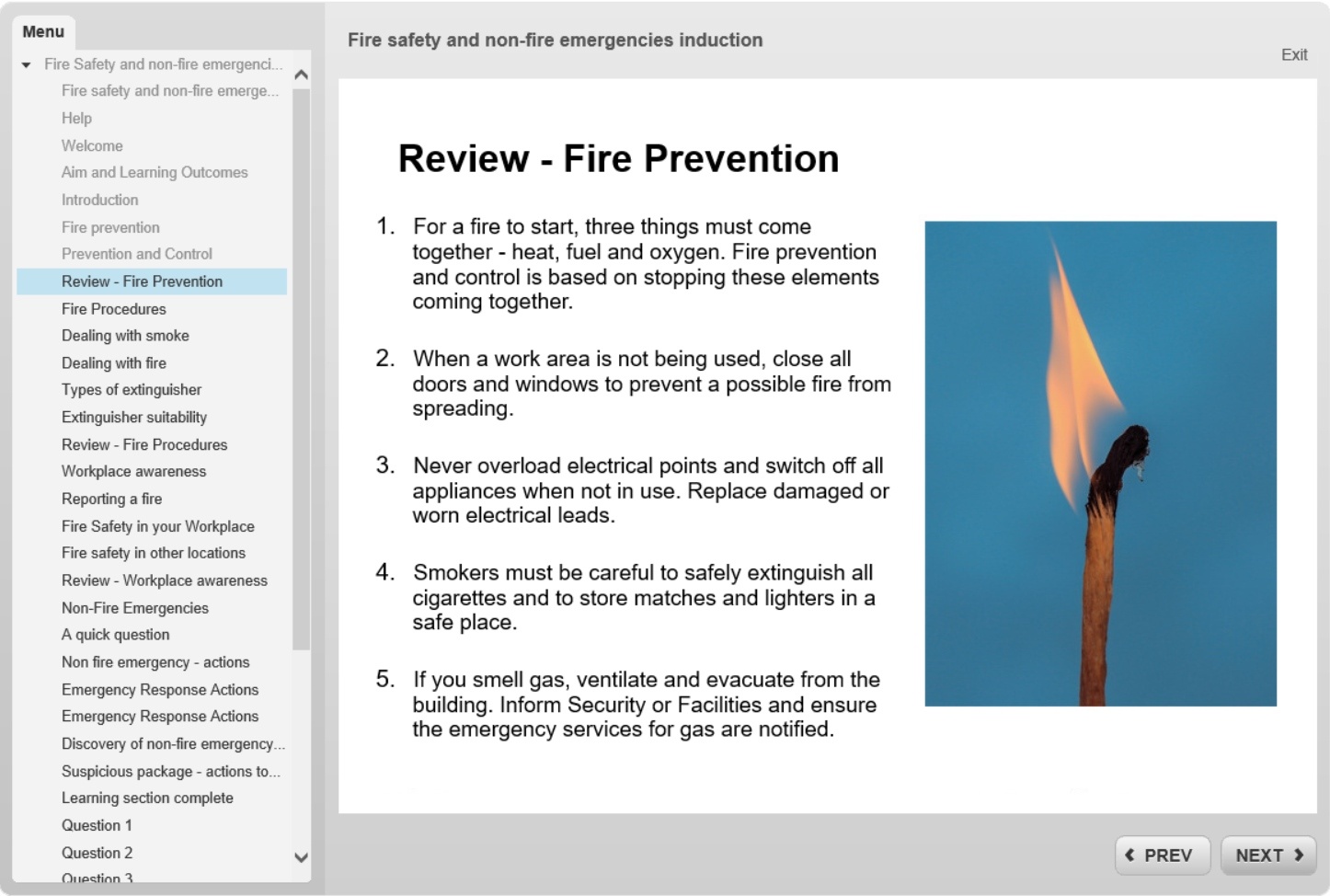 Menu

Fire Safety and non-fire emergenci...
Fire safety and non-fire emerge...
Help
Welcome
Aim and Learning Outcomes
Introduction
Fire prevention
Prevention and Control
Review - Fire Prevention
Fire Procedures
Dealing with smoke
Dealing with fire
Types of extinguisher
Extinguisher suitability
Review - Fire Procedures
Workplace awareness
Reporting a fire
Fire Safety in your Workplace
Fire safety in other locations
Review - Workplace awareness
Non-Fire Emergencies
A quick question
Non fire emergency - actions
Emergency Response Actions
Emergency Response Actions
Discovery of non-fire emergency...
Suspicious package - actions to...
Learning section complete
Question 1
Question 2
Question 3

Fire safety and non-fire emergencies induction

Exit

Review - Fire Prevention

1. For a fire to start, three things must come together - heat, fuel and oxygen. Fire prevention and control is based on stopping these elements coming together.

2. When a work area is not being used, close all doors and windows to prevent a possible fire from spreading.

3. Never overload electrical points and switch off all appliances when not in use. Replace damaged or worn electrical leads.

4. Smokers must be careful to safely extinguish all cigarettes and to store matches and lighters in a safe place.

5. If you smell gas, ventilate and evacuate from the building. Inform Security or Facilities and ensure the emergency services for gas are notified.

PREV

NEXT